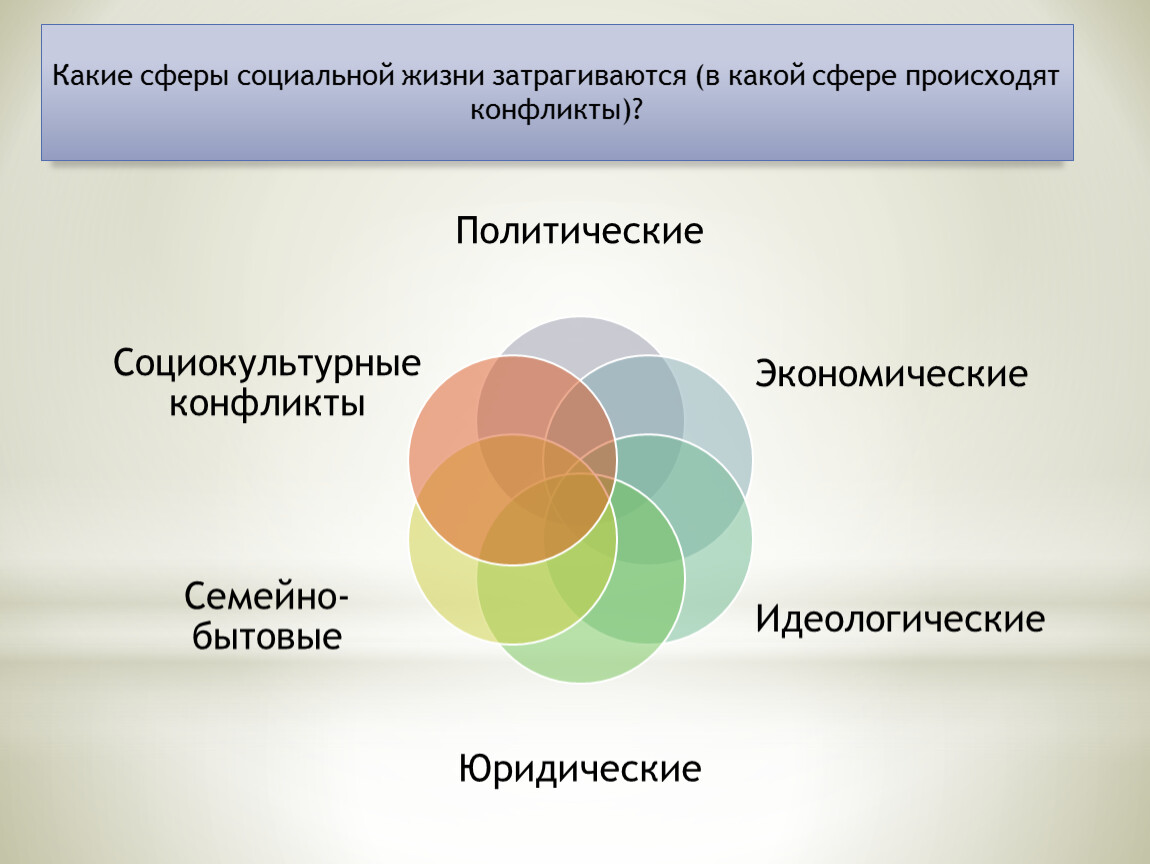 Какие сферы социальной жизни затрагиваются (в какой сфере происходят конфликты)?

Политические

Экономические

Идеологические

Юридические

Семейно-бытовые

Социокультурные конфликты